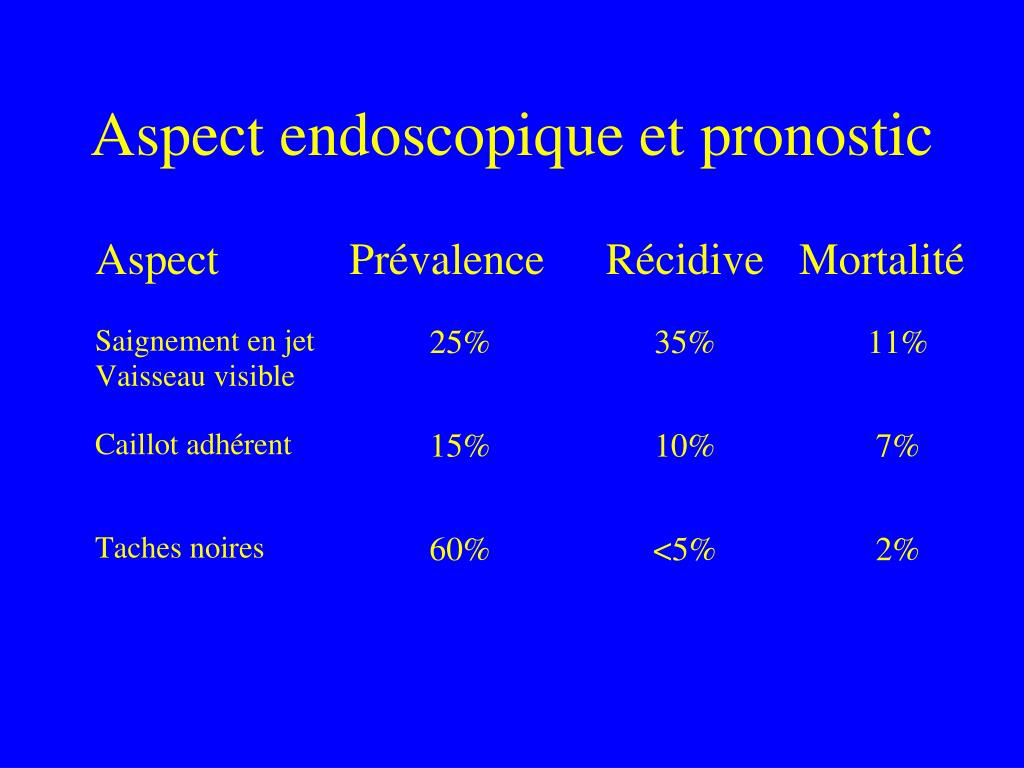 Aspect endoscopique et pronostic

| Aspect | Prévalence | Récidive | Mortalité |
|---|---|---|---|
| Saignement en jet Vaisseau visible | 25% | 35% | 11% |
| Caillot adhérent | 15% | 10% | 7% |
| Taches noires | 60% | <5% | 2% |